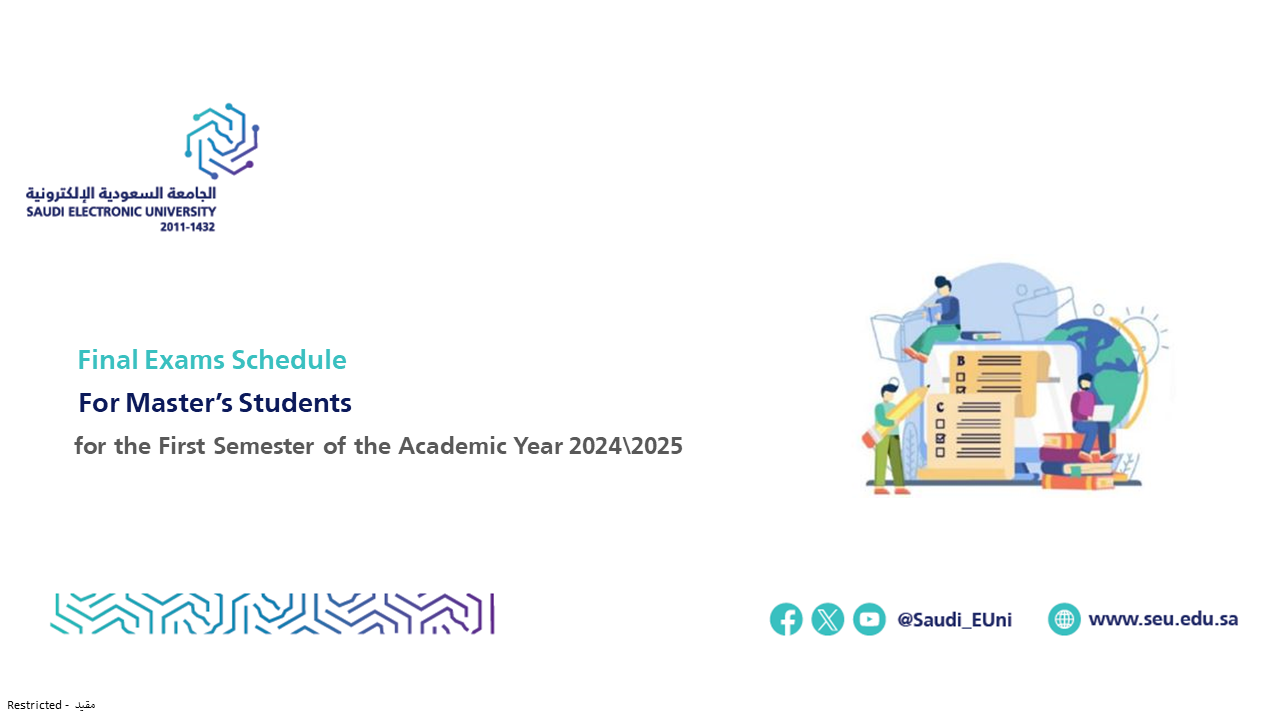 الجامعة السعودية الإلكترونية
SAUDI ELECTRONIC UNIVERSITY
2011-1432

Final Exams Schedule

For Master's Students

for the First Semester of the Academic Year 2024\2025

B
C

@Saudi_EUni
www.seu.edu.sa

Restricted - مقيد